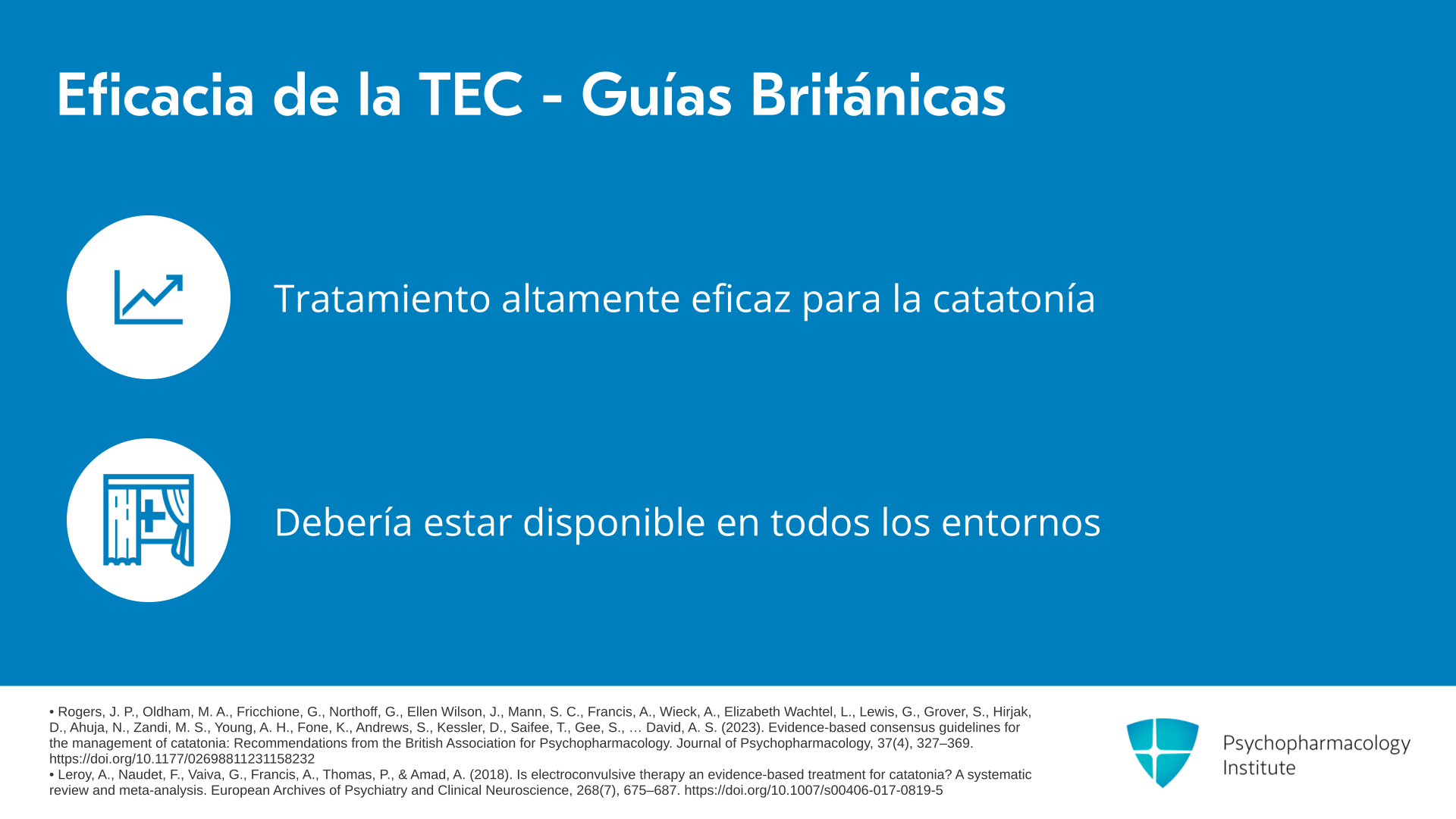 Eficacia de la TEC - Guías Británicas

Tratamiento altamente eficaz para la catatonía

Debería estar disponible en todos los entornos

• Rogers, J. P., Oldham, M. A., Fricchione, G., Northoff, G., Ellen Wilson, J., Mann, S. C., Francis, A., Wieck, A., Elizabeth Wachtel, L., Lewis, G., Grover, S., Hirjak, D., Ahuja, N., Zandi, M. S., Young, A. H., Fone, K., Andrews, S., Kessler, D., Saifee, T., Gee, S., … David, A. S. (2023). Evidence-based consensus guidelines for the management of catatonia: Recommendations from the British Association for Psychopharmacology. Journal of Psychopharmacology, 37(4), 327–369. https://doi.org/10.1177/02698811231158232
• Leroy, A., Naudet, F., Vaiva, G., Francis, A., Thomas, P., & Amad, A. (2018). Is electroconvulsive therapy an evidence-based treatment for catatonia? A systematic review and meta-analysis. European Archives of Psychiatry and Clinical Neuroscience, 268(7), 675–687. https://doi.org/10.1007/s00406-017-0819-5

Psychopharmacology Institute